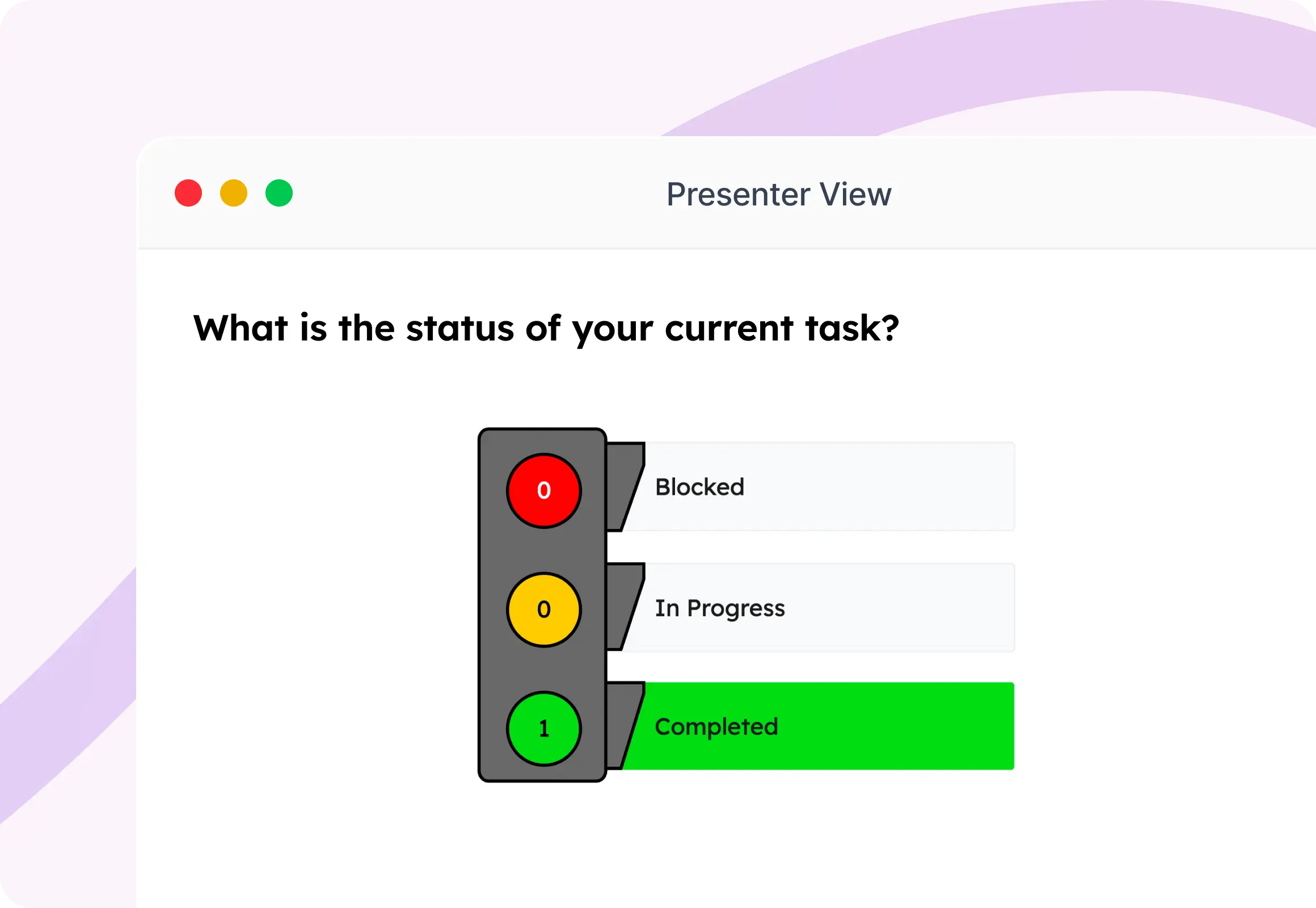 Presenter View

What is the status of your current task?

0 Blocked

0 In Progress

1 Completed